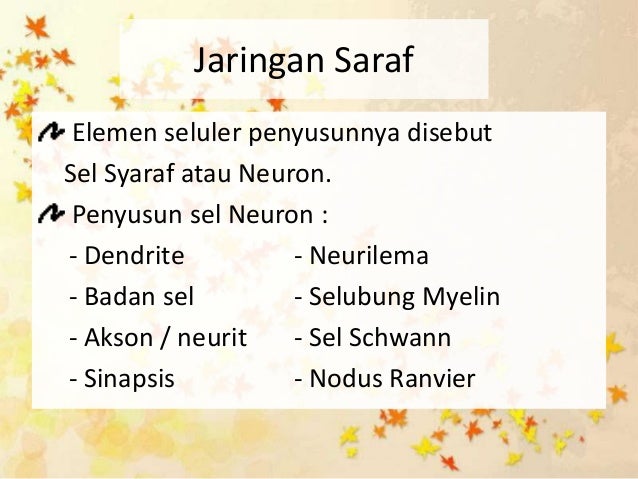 Jaringan Saraf

Elemen seluler penyusunnya disebut Sel Syaraf atau Neuron.

Penyusun sel Neuron :

- Dendrite
- Badan sel
- Akson / neurit
- Sinapsis

- Neurilema
- Selubung Myelin
- Sel Schwann
- Nodus Ranvier